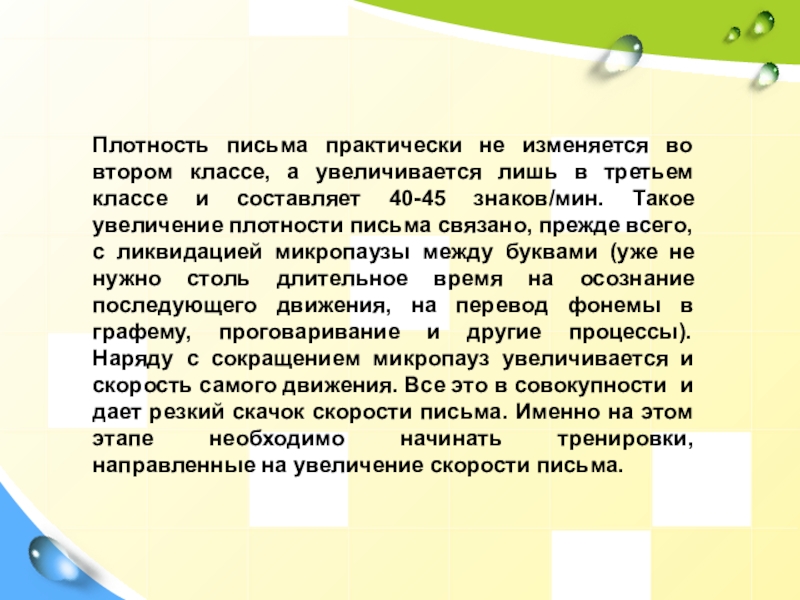 Плотность письма практически не изменяется во втором классе, а увеличивается лишь в третьем классе и составляет 40-45 знаков/мин. Такое увеличение плотности письма связано, прежде всего, с ликвидацией микропаузы между буквами (уже не нужно столь длительное время на осознание последующего движения, на перевод фонемы в графему, проговаривание и другие процессы). Наряду с сокращением микропауз увеличивается и скорость самого движения. Все это в совокупности и дает резкий скачок скорости письма. Именно на этом этапе необходимо начинать тренировки, направленные на увеличение скорости письма.